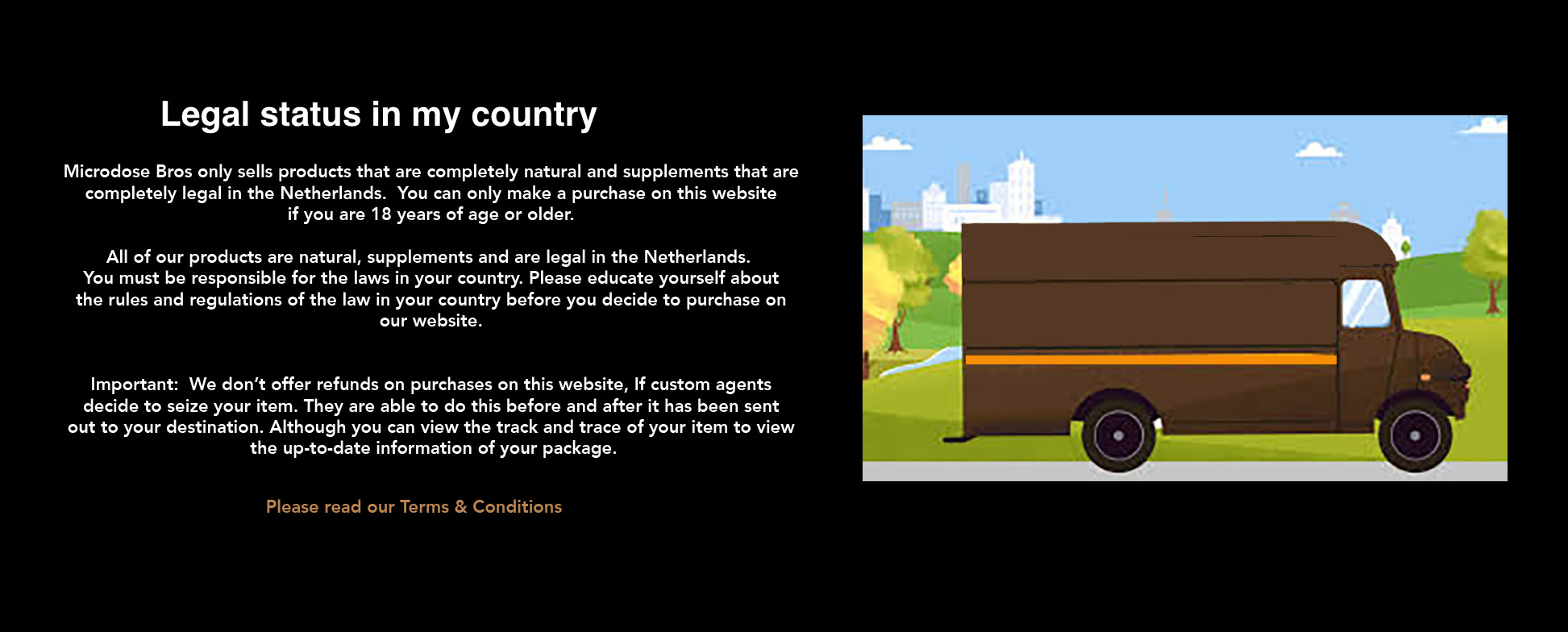 Legal status in my country

Microdose Bros only sells products that are completely natural and supplements that are completely legal in the Netherlands.  You can only make a purchase on this website if you are 18 years of age or older.

All of our products are natural, supplements and are legal in the Netherlands. You must be responsible for the laws in your country. Please educate yourself about the rules and regulations of the law in your country before you decide to purchase on our website.

Important:  We don't offer refunds on purchases on this website, If custom agents decide to seize your item. They are able to do this before and after it has been sent out to your destination. Although you can view the track and trace of your item to view the up-to-date information of your package.

Please read our Terms & Conditions